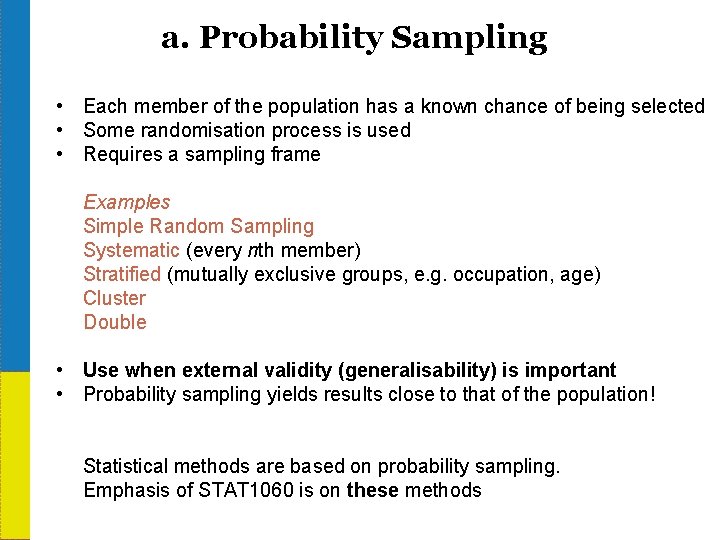 a. Probability Sampling

• Each member of the population has a known chance of being selected
• Some randomisation process is used
• Requires a sampling frame

Examples
Simple Random Sampling
Systematic (every nth member)
Stratified (mutually exclusive groups, e.g. occupation, age)
Cluster
Double

• Use when external validity (generalisability) is important
• Probability sampling yields results close to that of the population!

Statistical methods are based on probability sampling.
Emphasis of STAT1060 is on these methods